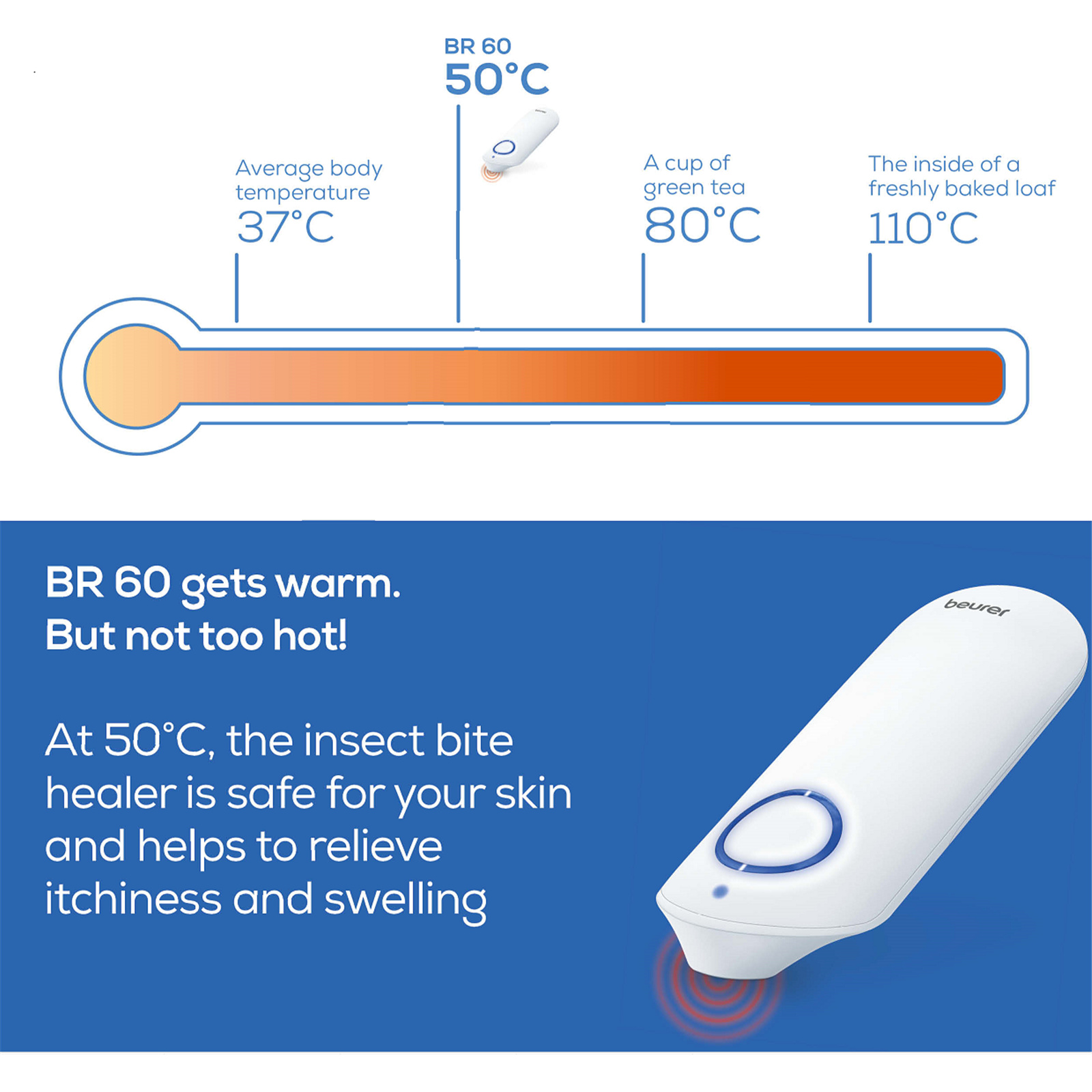 BR 60
50°C

Average body temperature
37°C

A cup of green tea
80°C

The inside of a freshly baked loaf
110°C

BR 60 gets warm.
But not too hot!

At 50°C, the insect bite healer is safe for your skin and helps to relieve itchiness and swelling

beurer